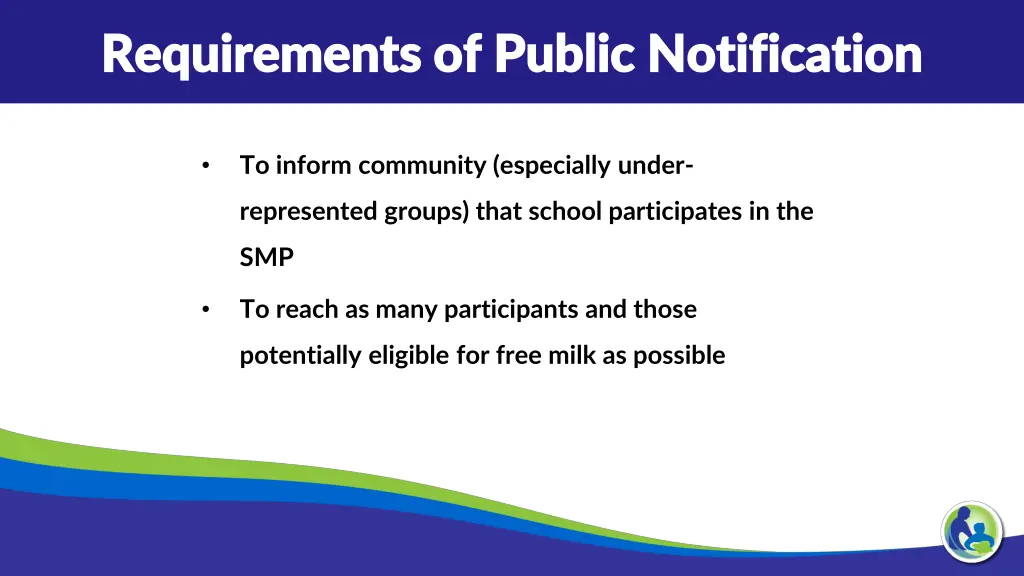 Requirements of Public Notification

• To inform community (especially under-represented groups) that school participates in the SMP

• To reach as many participants and those potentially eligible for free milk as possible